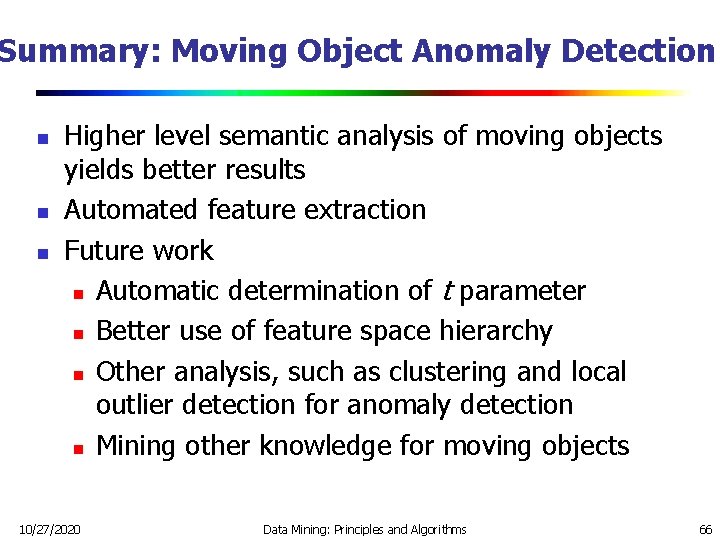 Summary: Moving Object Anomaly Detection

- Higher level semantic analysis of moving objects yields better results
- Automated feature extraction
- Future work
  - Automatic determination of $t$ parameter
  - Better use of feature space hierarchy
  - Other analysis, such as clustering and local outlier detection for anomaly detection
  - Mining other knowledge for moving objects

10/27/2020 Data Mining: Principles and Algorithms 66